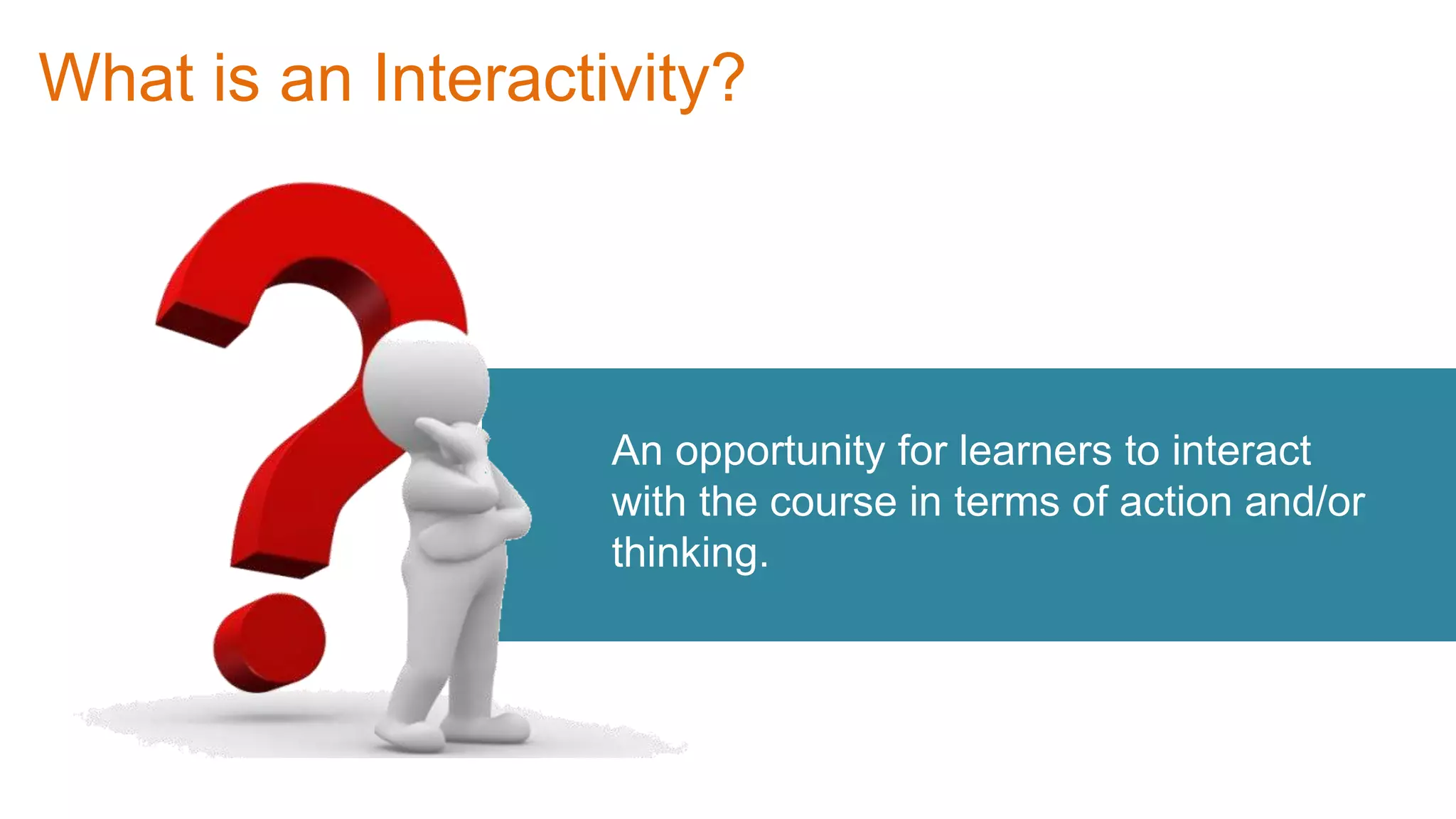 What is an Interactivity?

An opportunity for learners to interact with the course in terms of action and/or thinking.